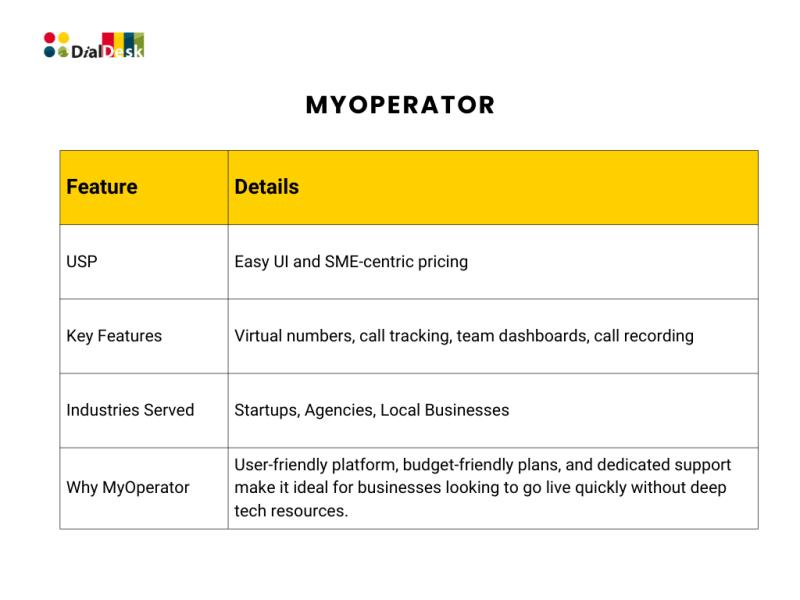 DialDesk

MYOPERATOR

| Feature | Details |
|---|---|
| USP | Easy UI and SME-centric pricing |
| Key Features | Virtual numbers, call tracking, team dashboards, call recording |
| Industries Served | Startups, Agencies, Local Businesses |
| Why MyOperator | User-friendly platform, budget-friendly plans, and dedicated support make it ideal for businesses looking to go live quickly without deep tech resources. |